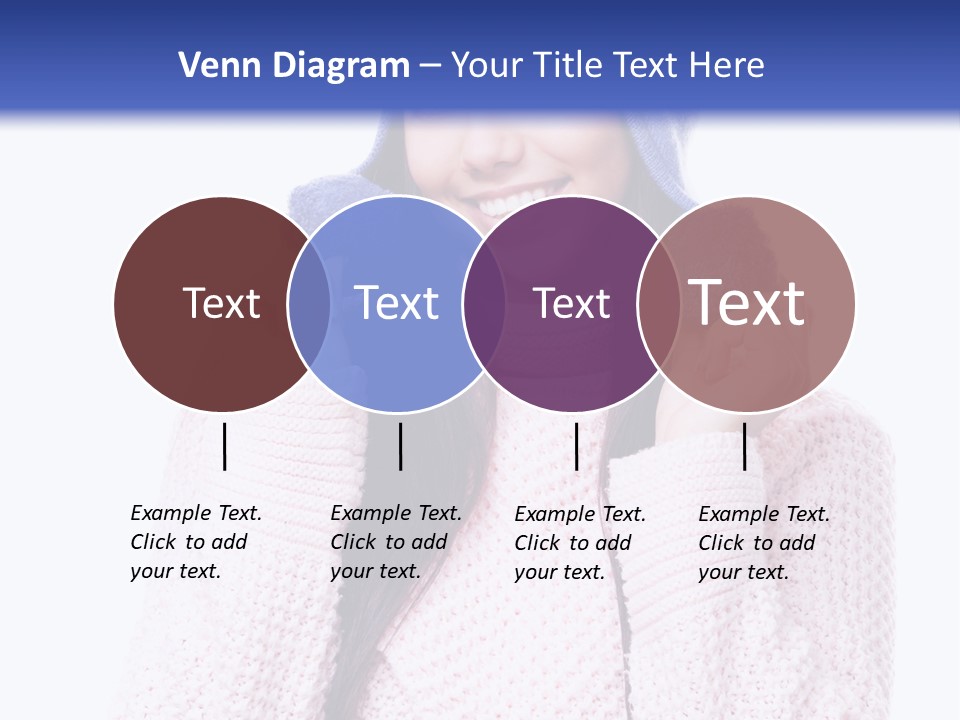 Venn Diagram – Your Title Text Here

Text

Text

Text

Text

Example Text. Click to add your text.

Example Text. Click to add your text.

Example Text. Click to add your text.

Example Text. Click to add your text.